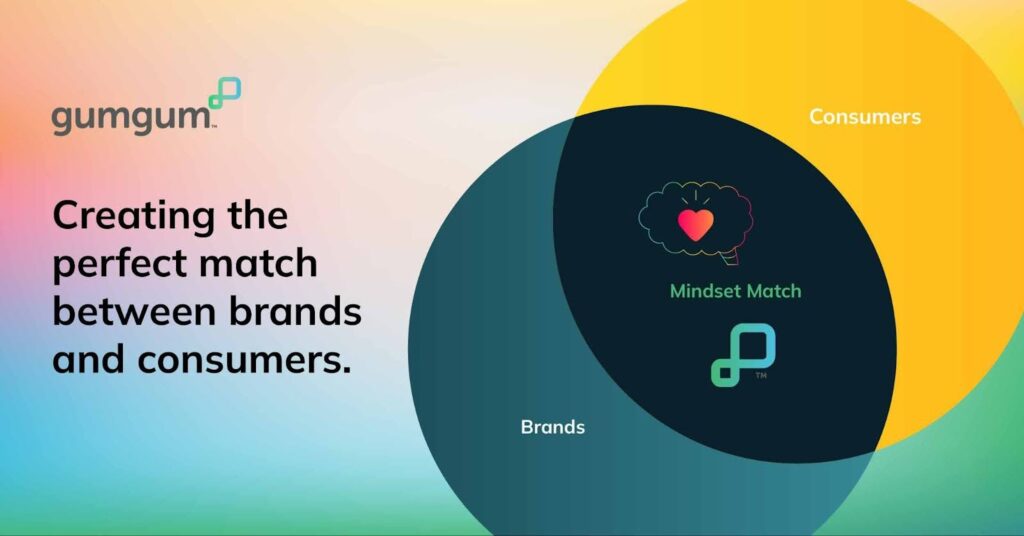 gumgum™

Creating the perfect match between brands and consumers.

Consumers

Mindset Match

™

Brands